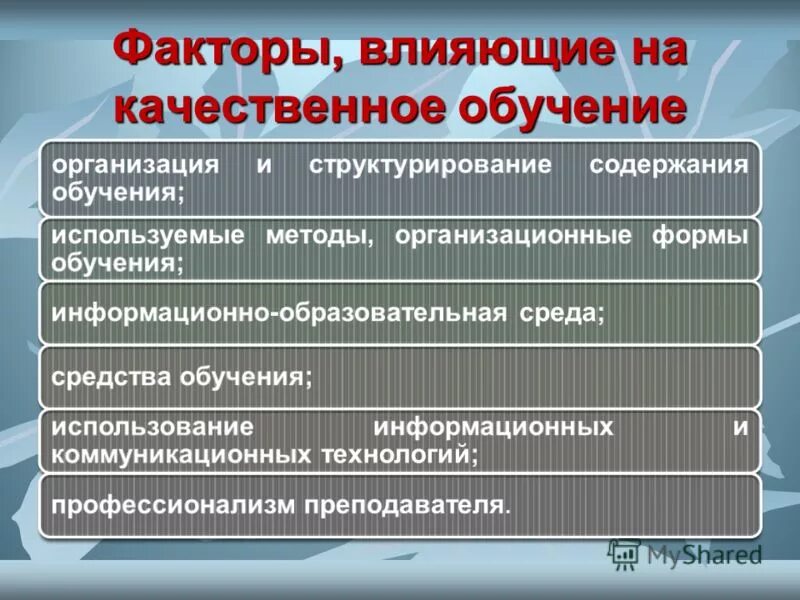 Факторы, влияющие на качественное обучение

организация и структурирование содержания обучения;

используемые методы, организационные формы обучения;

информационно-образовательная среда;

средства обучения;

использование информационных и коммуникационных технологий;

профессионализм преподавателя.

MyShared